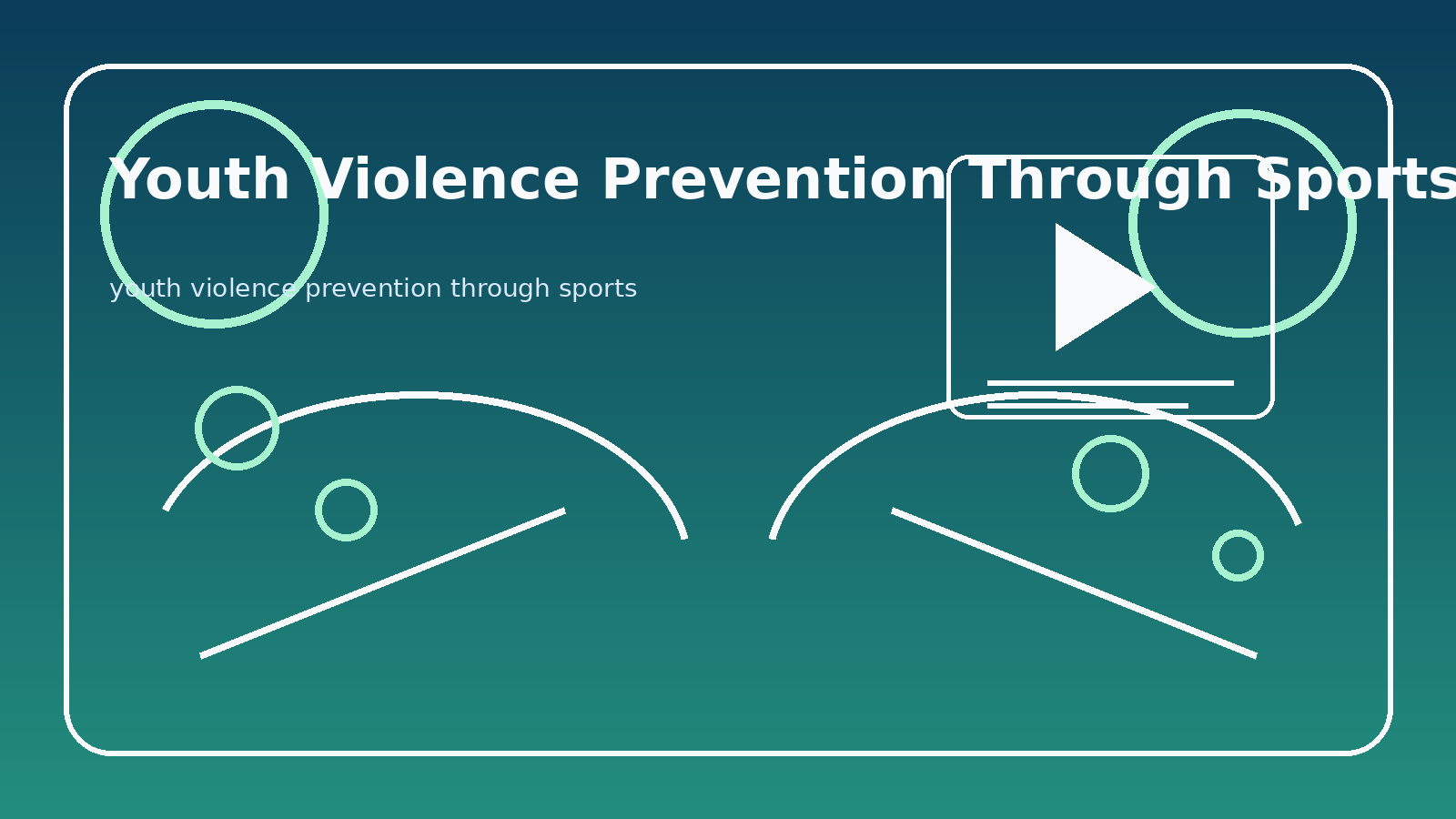 Youth Violence Prevention Through Sports

youth violence prevention through sports